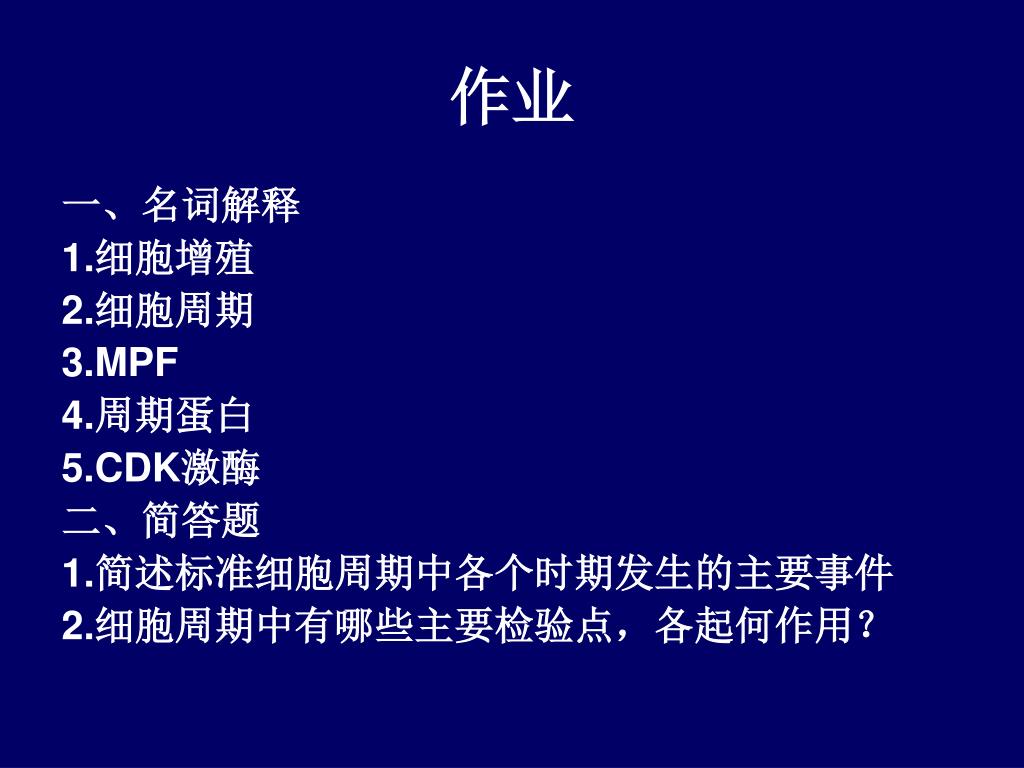 作业

一、名词解释
1.细胞增殖
2.细胞周期
3.MPF
4.周期蛋白
5.CDK激酶
二、简答题
1.简述标准细胞周期中各个时期发生的主要事件
2.细胞周期中有哪些主要检验点，各起何作用？